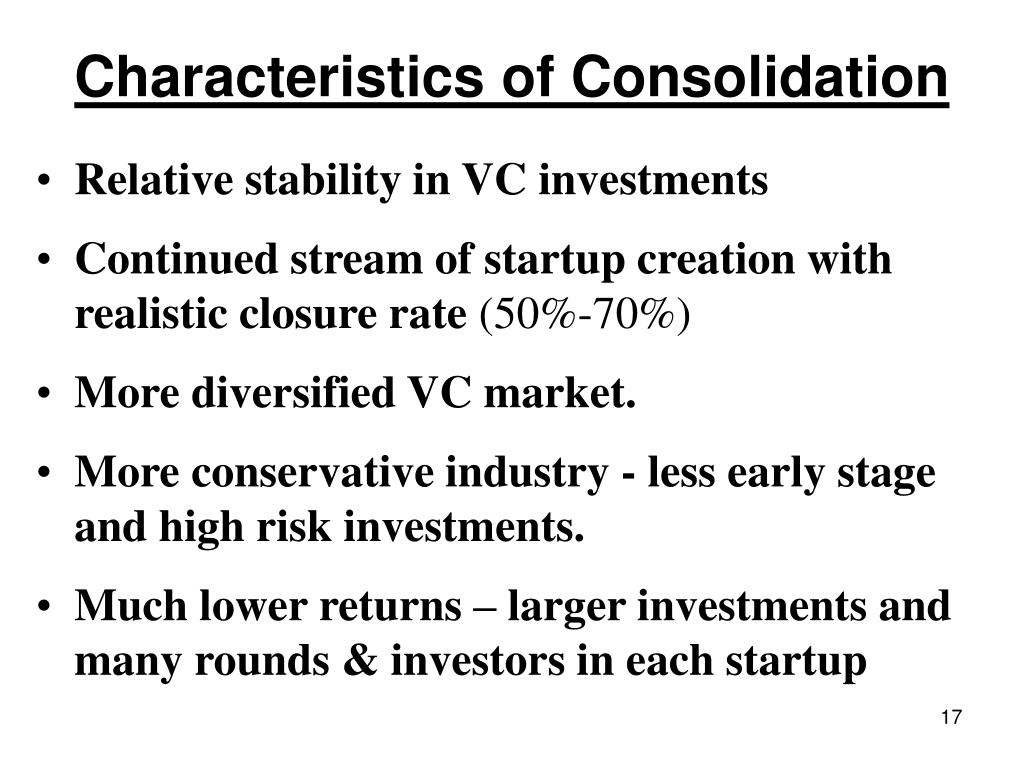 Characteristics of Consolidation

• Relative stability in VC investments

• Continued stream of startup creation with realistic closure rate (50%-70%)

• More diversified VC market.

• More conservative industry - less early stage and high risk investments.

• Much lower returns – larger investments and many rounds & investors in each startup

17